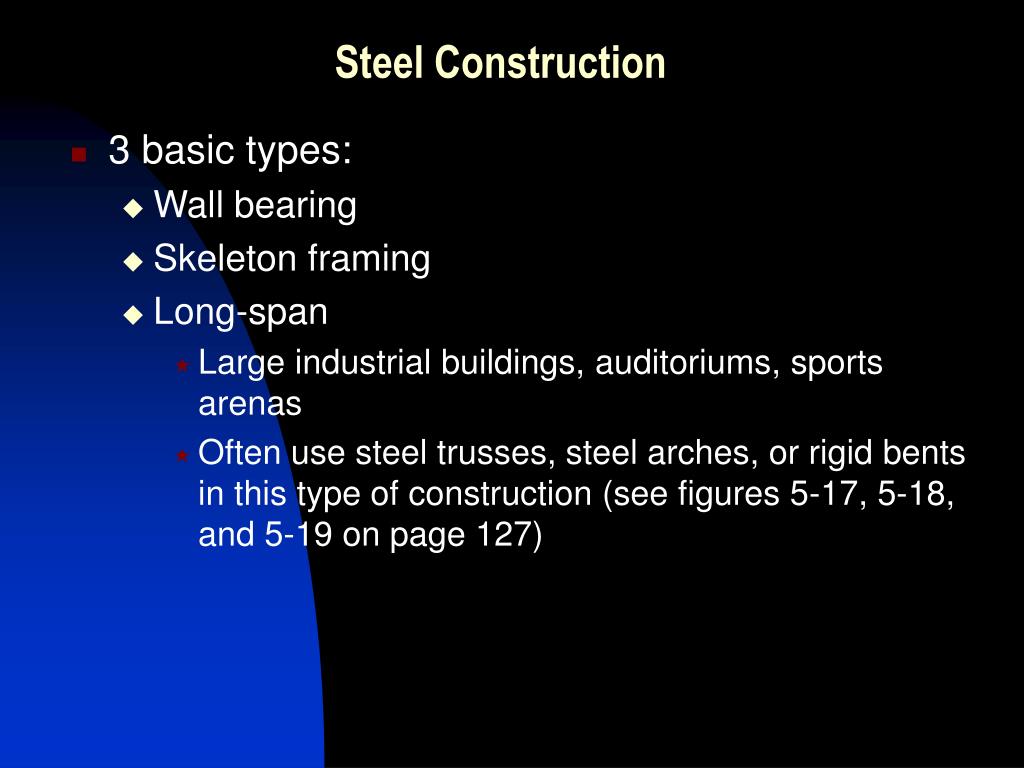 Steel Construction

3 basic types:

Wall bearing

Skeleton framing

Long-span

Large industrial buildings, auditoriums, sports arenas

Often use steel trusses, steel arches, or rigid bents in this type of construction (see figures 5-17, 5-18, and 5-19 on page 127)